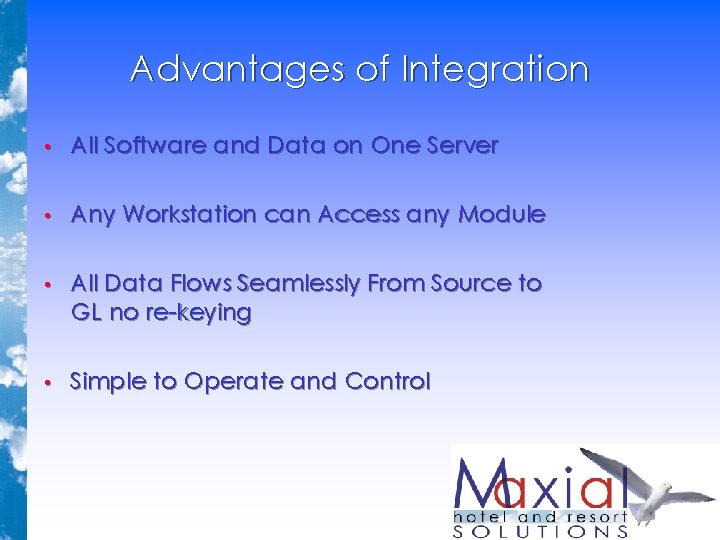 Advantages of Integration

• All Software and Data on One Server

• Any Workstation can Access any Module

• All Data Flows Seamlessly From Source to GL no re-keying

• Simple to Operate and Control

Maxial
hotel and resort
SOLUTIONS